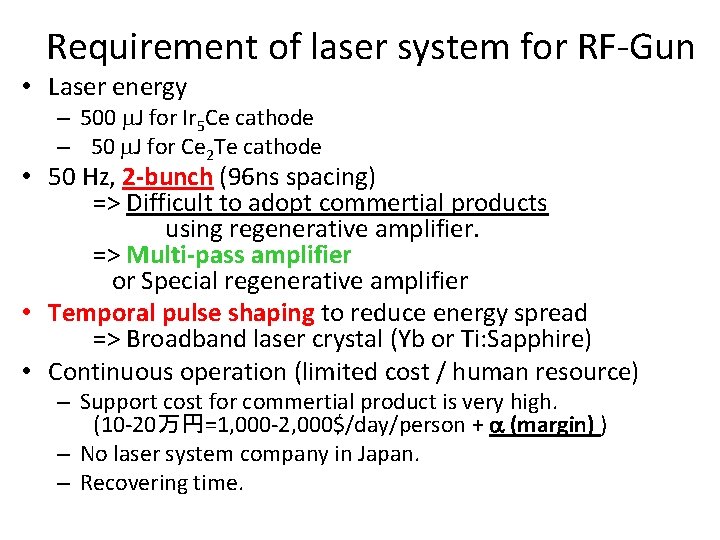 Requirement of laser system for RF-Gun

• Laser energy
– 500 $\mu$J for $Ir_5Ce$ cathode
– 50 $\mu$J for $Ce_2Te$ cathode

• 50 Hz, 2-bunch (96ns spacing)
=> Difficult to adopt commertial products using regenerative amplifier.
=> Multi-pass amplifier or Special regenerative amplifier

• Temporal pulse shaping to reduce energy spread
=> Broadband laser crystal (Yb or Ti:Sapphire)

• Continuous operation (limited cost / human resource)
– Support cost for commertial product is very high. (10-20万円=1,000-2,000$/day/person + $\alpha$ (margin) )
– No laser system company in Japan.
– Recovering time.